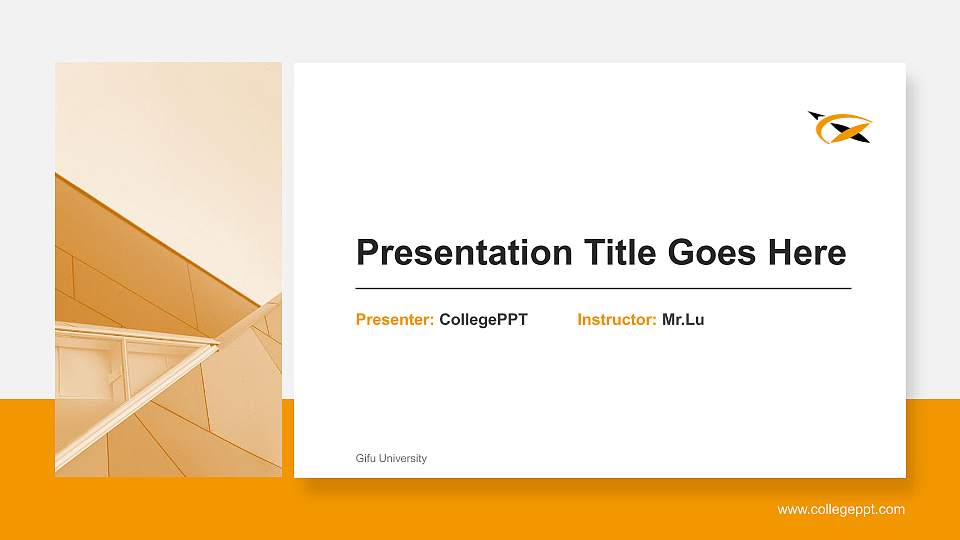 Presentation Title Goes Here

Presenter: CollegePPT Instructor: Mr.Lu

Gifu University

www.collegeppt.com